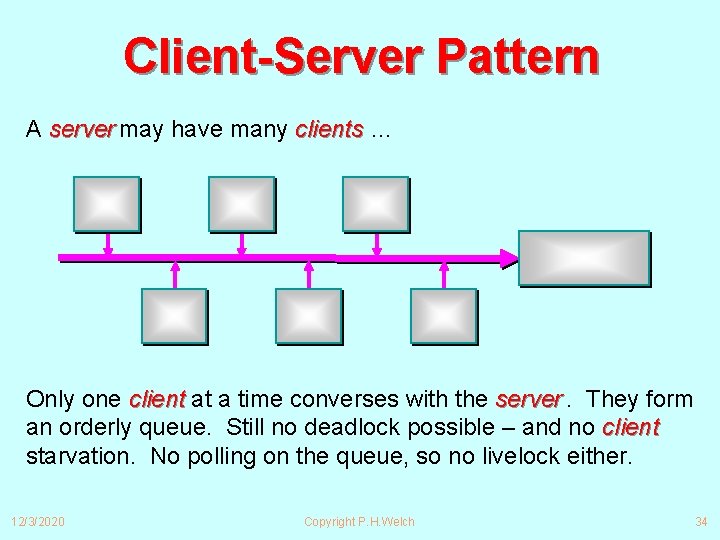 Client-Server Pattern

A server may have many clients ...

Only one client at a time converses with the server. They form an orderly queue. Still no deadlock possible – and no client starvation. No polling on the queue, so no livelock either.

12/3/2020

Copyright P.H.Welch

34